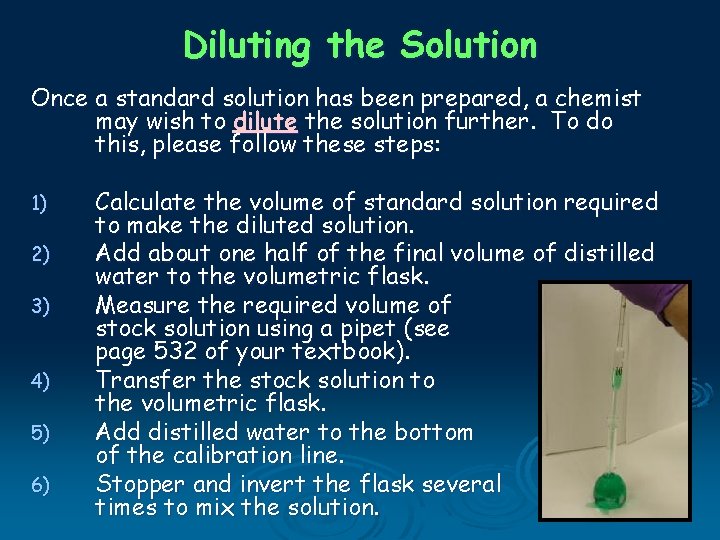 Diluting the Solution

Once a standard solution has been prepared, a chemist may wish to dilute the solution further. To do this, please follow these steps:

1) Calculate the volume of standard solution required to make the diluted solution.
2) Add about one half of the final volume of distilled water to the volumetric flask.
3) Measure the required volume of stock solution using a pipet (see page 532 of your textbook).
4) Transfer the stock solution to the volumetric flask.
5) Add distilled water to the bottom of the calibration line.
6) Stopper and invert the flask several times to mix the solution.